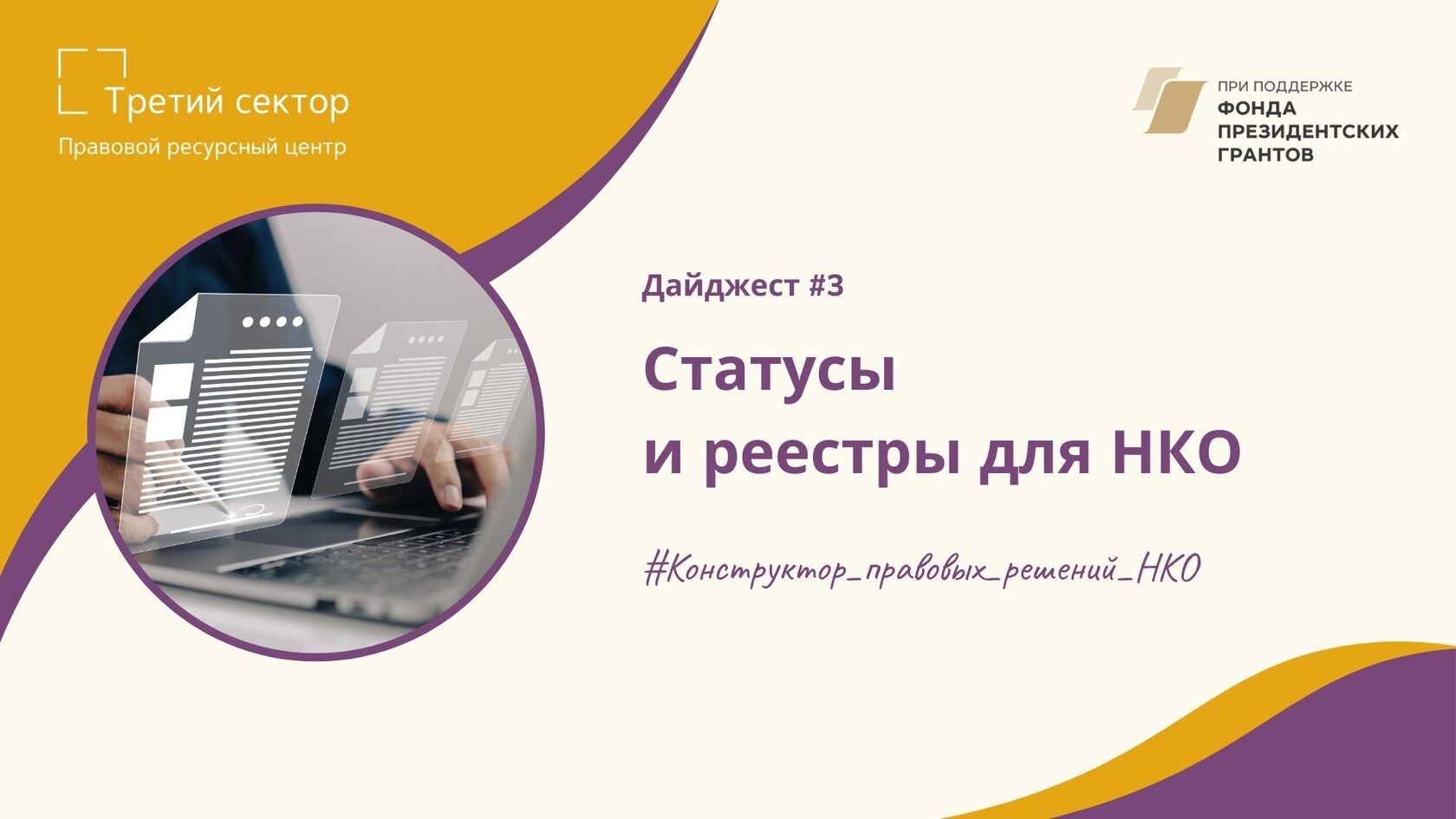 Третий сектор
Правовой ресурсный центр

ПРИ ПОДДЕРЖКЕ
ФОНДА
ПРЕЗИДЕНТСКИХ
ГРАНТОВ

Дайджест #3

Статусы
и реестры для НКО

#Конструктор_правовых_решений_НКО